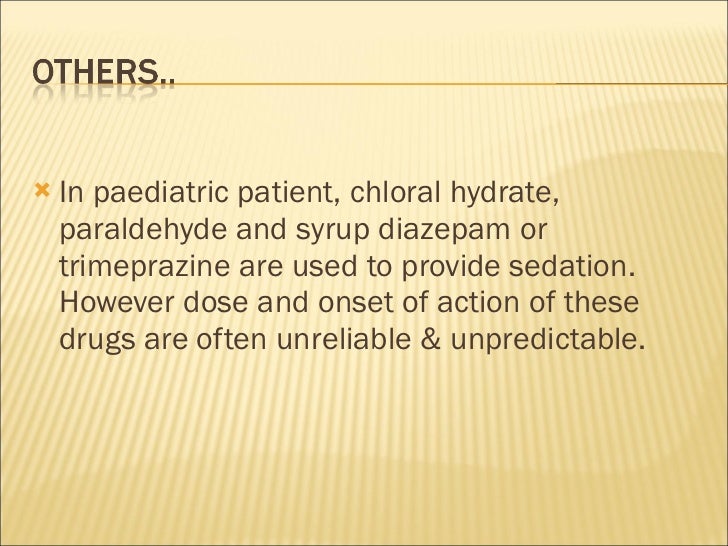 OTHERS..

In paediatric patient, chloral hydrate, paraldehyde and syrup diazepam or trimeprazine are used to provide sedation. However dose and onset of action of these drugs are often unreliable & unpredictable.